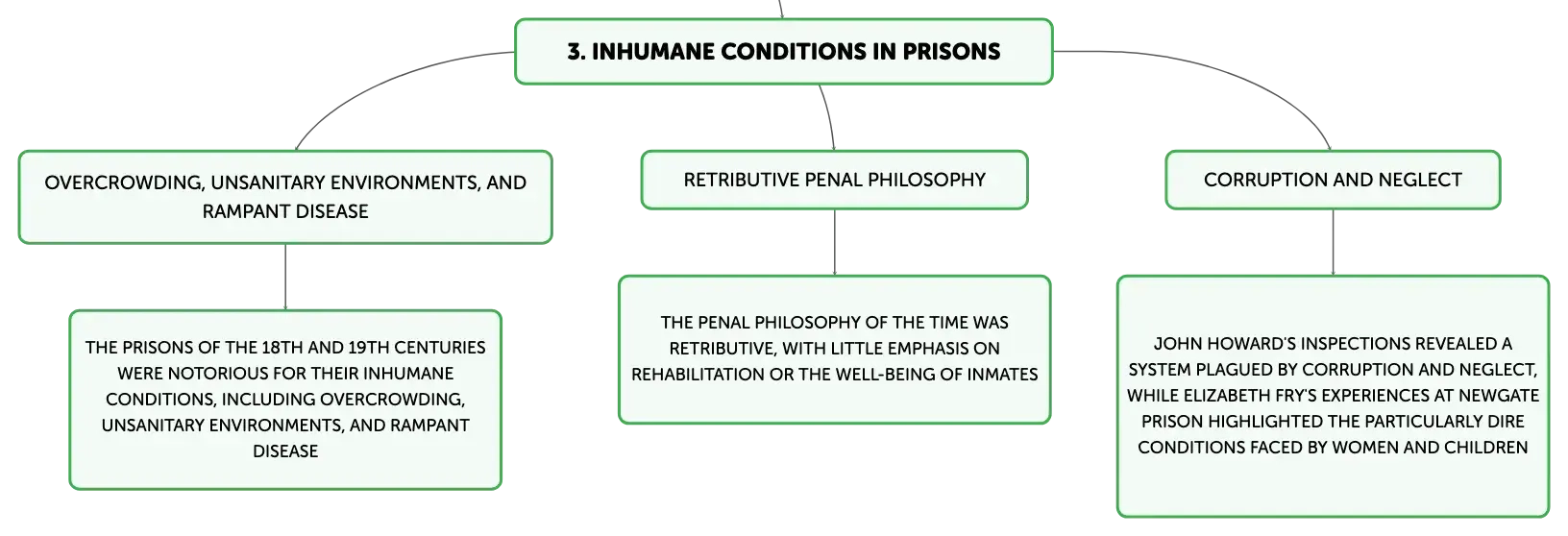 3. INHUMANE CONDITIONS IN PRISONS

OVERCROWDING, UNSANITARY ENVIRONMENTS, AND RAMPANT DISEASE

THE PRISONS OF THE 18TH AND 19TH CENTURIES WERE NOTORIOUS FOR THEIR INHUMANE CONDITIONS, INCLUDING OVERCROWDING, UNSANITARY ENVIRONMENTS, AND RAMPANT DISEASE

RETRIBUTIVE PENAL PHILOSOPHY

THE PENAL PHILOSOPHY OF THE TIME WAS RETRIBUTIVE, WITH LITTLE EMPHASIS ON REHABILITATION OR THE WELL-BEING OF INMATES

CORRUPTION AND NEGLECT

JOHN HOWARD'S INSPECTIONS REVEALED A SYSTEM PLAGUED BY CORRUPTION AND NEGLECT, WHILE ELIZABETH FRY'S EXPERIENCES AT NEWGATE PRISON HIGHLIGHTED THE PARTICULARLY DIRE CONDITIONS FACED BY WOMEN AND CHILDREN